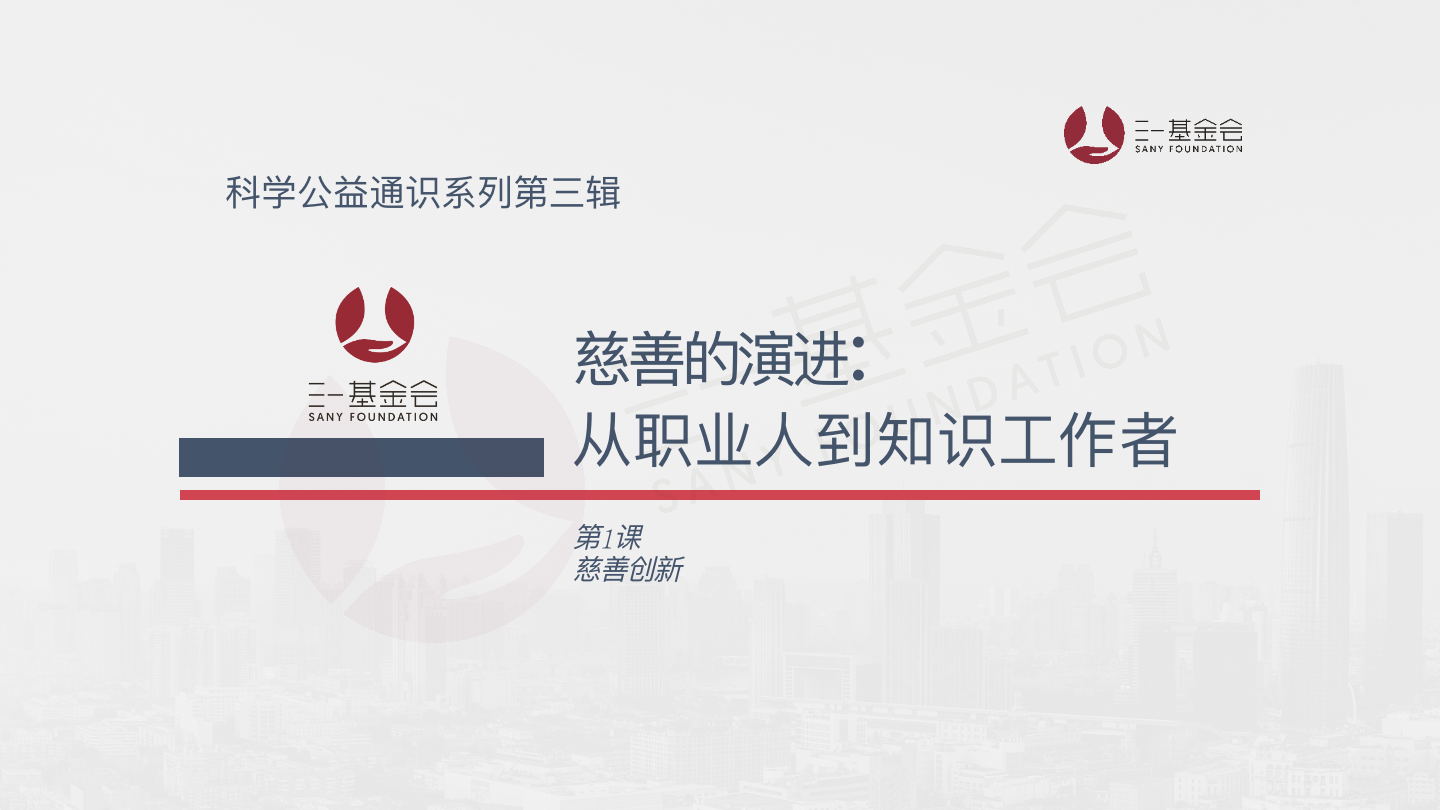 三一基金会
SANY FOUNDATION

科学公益通识系列第三辑

三一基金会
SANY FOUNDATION

慈善的演进:
从职业人到知识工作者

第1课
慈善创新

三一基金会
SANY FOUNDATION